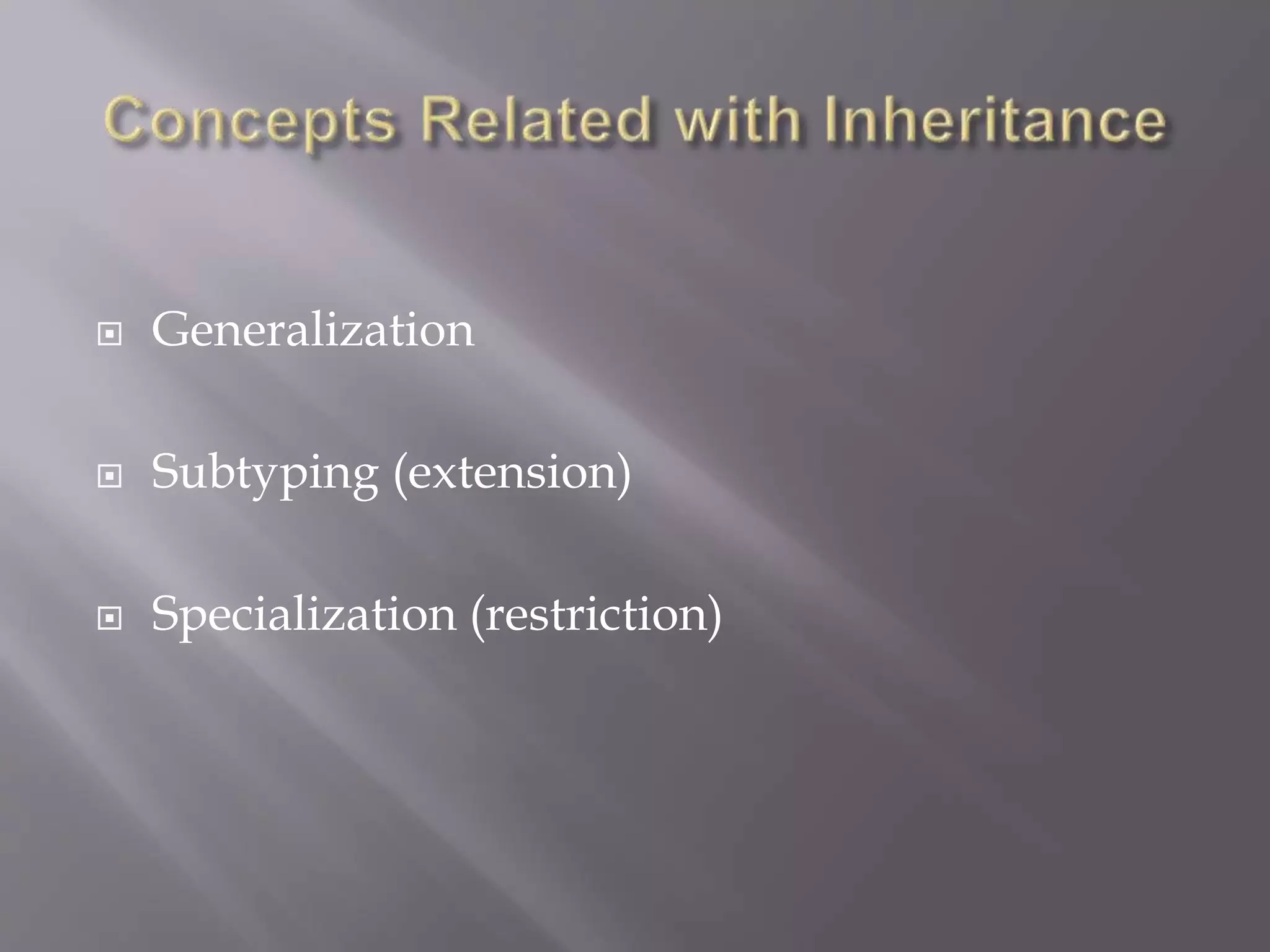 Concepts Related with Inheritance

Generalization

Subtyping (extension)

Specialization (restriction)